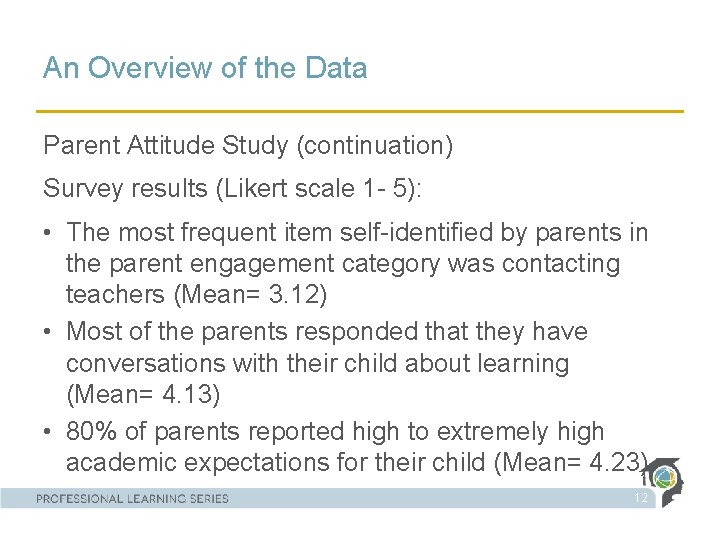 An Overview of the Data

Parent Attitude Study (continuation)

Survey results (Likert scale 1- 5):

• The most frequent item self-identified by parents in the parent engagement category was contacting teachers (Mean= 3.12)
• Most of the parents responded that they have conversations with their child about learning (Mean= 4.13)
• 80% of parents reported high to extremely high academic expectations for their child (Mean= 4.23)

PROFESSIONAL LEARNING SERIES

12